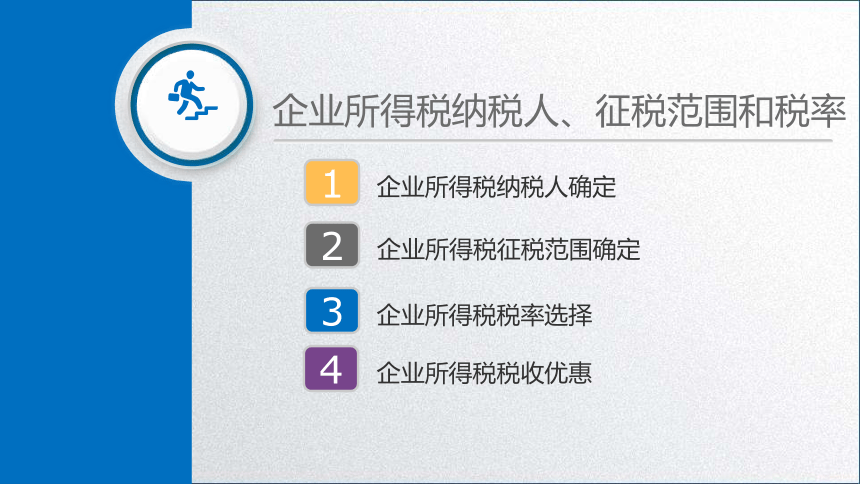 企业所得税纳税人、征税范围和税率

1 企业所得税纳税人确定

2 企业所得税征税范围确定

3 企业所得税税率选择

4 企业所得税税收优惠